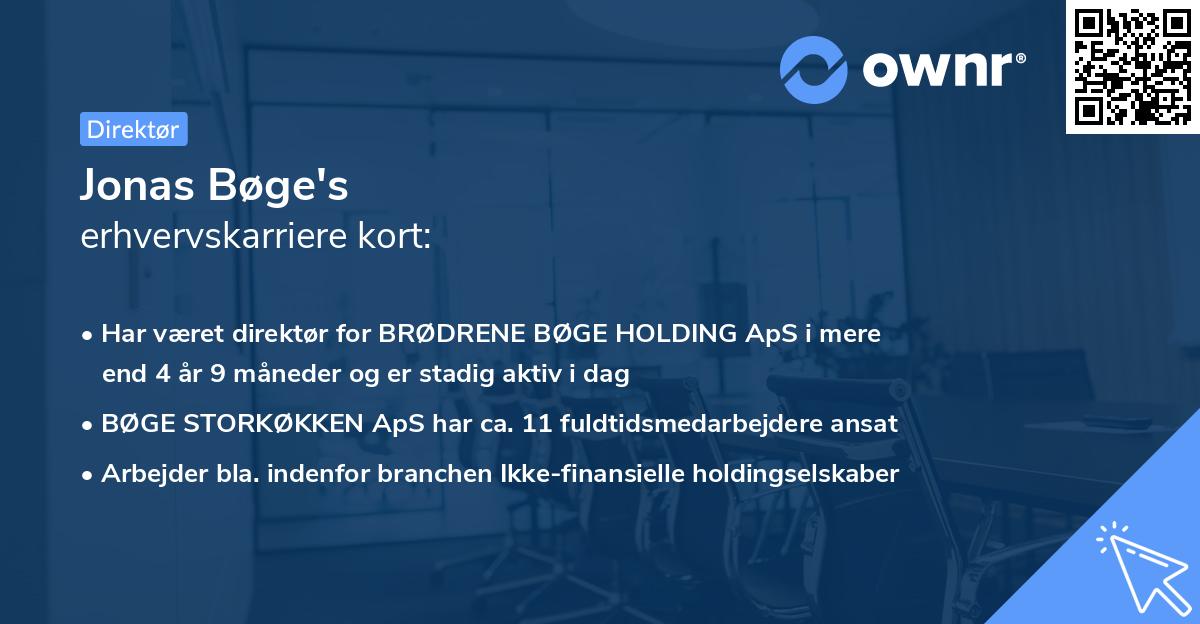 ownr®

Direktør

Jonas Bøge's
erhvervskarriere kort:

• Har været direktør for BRØDRENE BØGE HOLDING ApS i mere end 4 år 9 måneder og er stadig aktiv i dag
• BØGE STORKØKKEN ApS har ca. 11 fuldtidsmedarbejdere ansat
• Arbejder bla. indenfor branchen Ikke-finansielle holdingselskaber